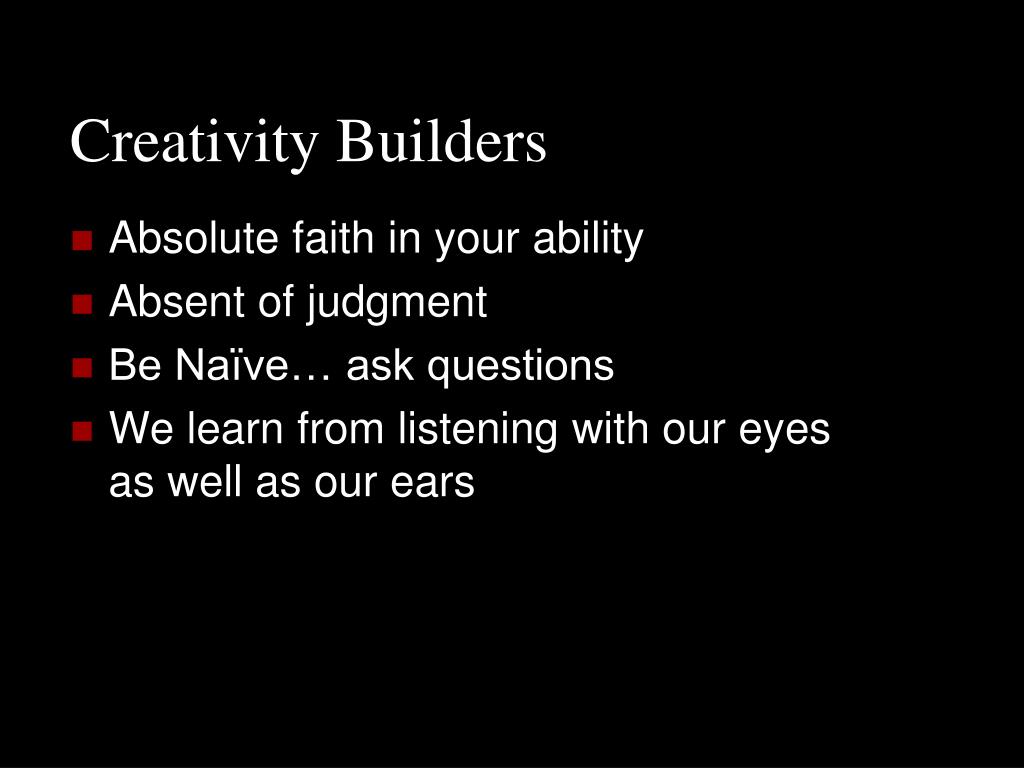 Creativity Builders

- Absolute faith in your ability
- Absent of judgment
- Be Naïve… ask questions
- We learn from listening with our eyes as well as our ears